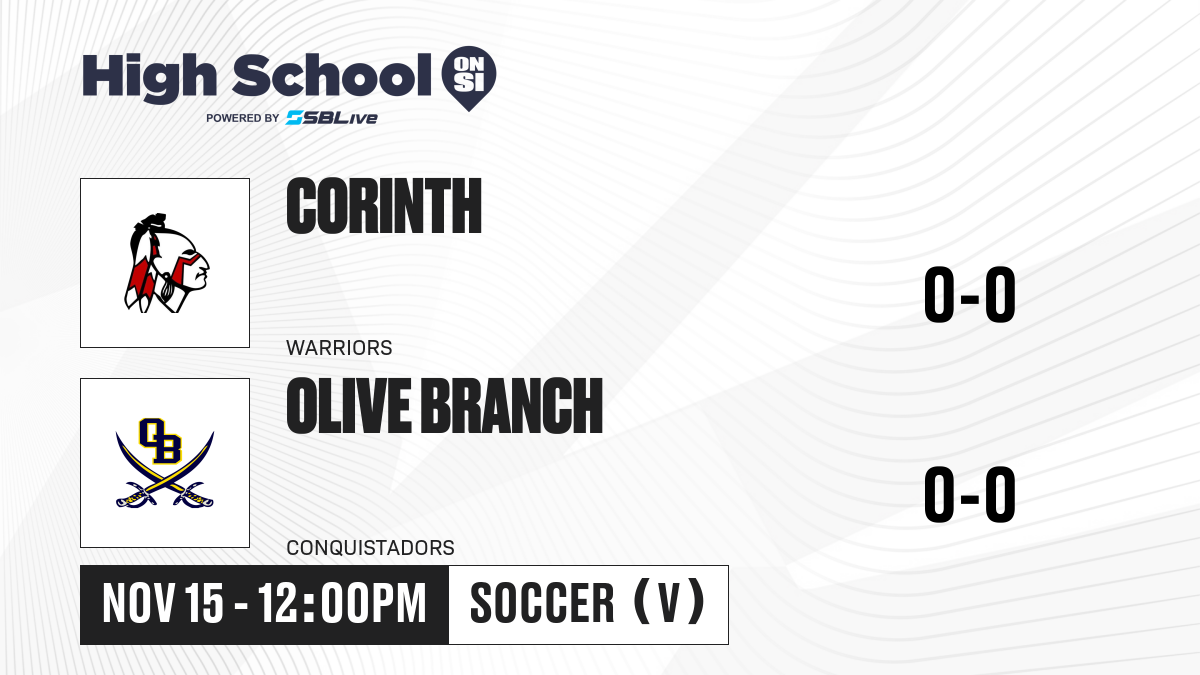 High School ON SI
POWERED BY SBLive

CORINTH
WARRIORS
0-0

OB
OLIVE BRANCH
CONQUISTADORS
0-0

NOV 15 - 12:00PM
SOCCER (V)